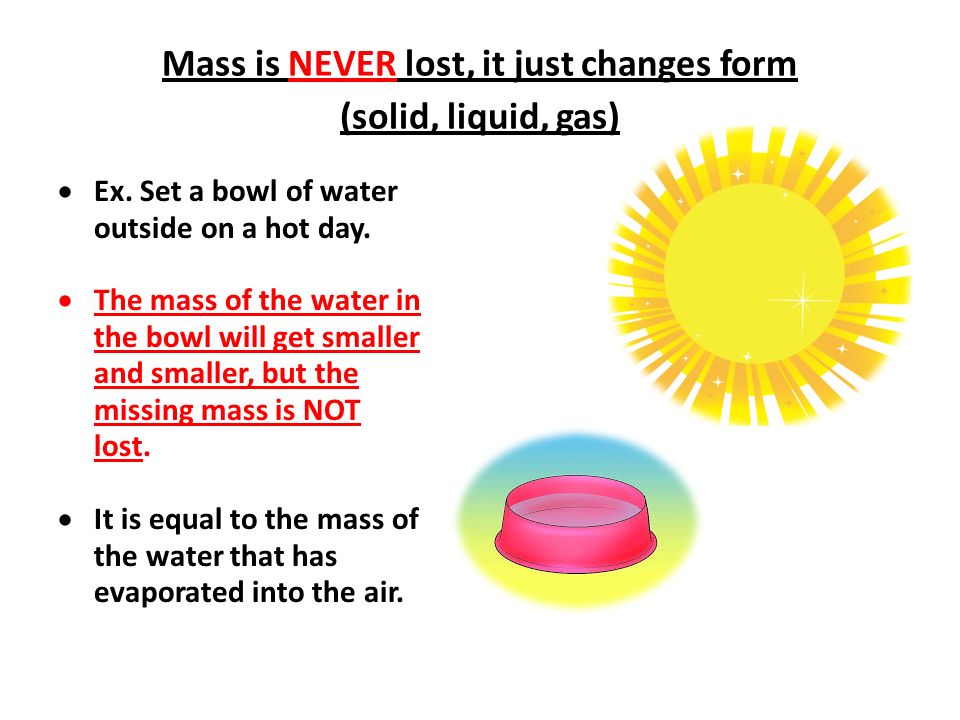 Mass is NEVER lost, it just changes form (solid, liquid, gas)

• Ex. Set a bowl of water outside on a hot day.

• The mass of the water in the bowl will get smaller and smaller, but the missing mass is NOT lost.

• It is equal to the mass of the water that has evaporated into the air.